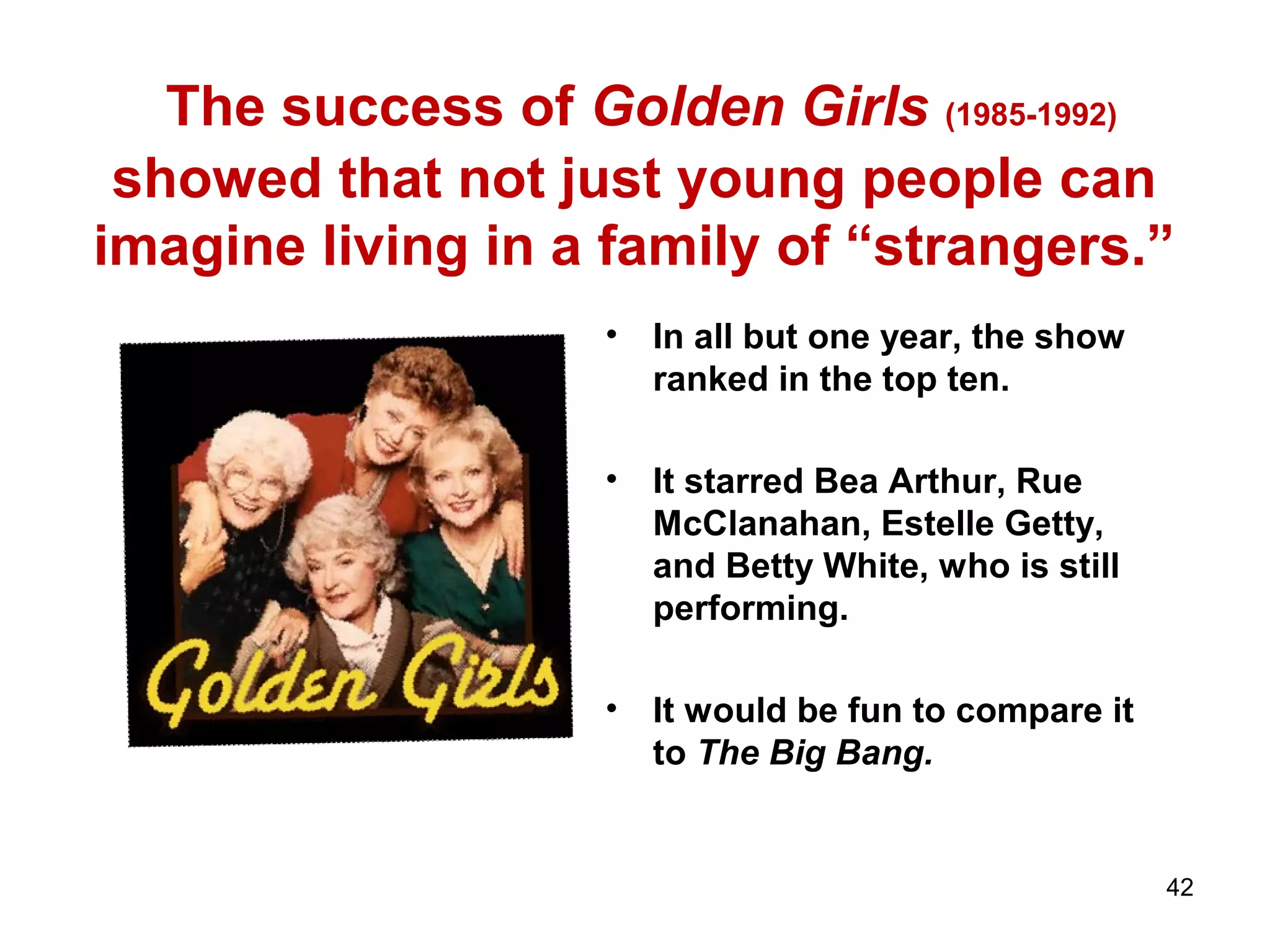 The success of Golden Girls (1985-1992) showed that not just young people can imagine living in a family of “strangers.”

Golden Girls

• In all but one year, the show ranked in the top ten.

• It starred Bea Arthur, Rue McClanahan, Estelle Getty, and Betty White, who is still performing.

• It would be fun to compare it to The Big Bang.

42